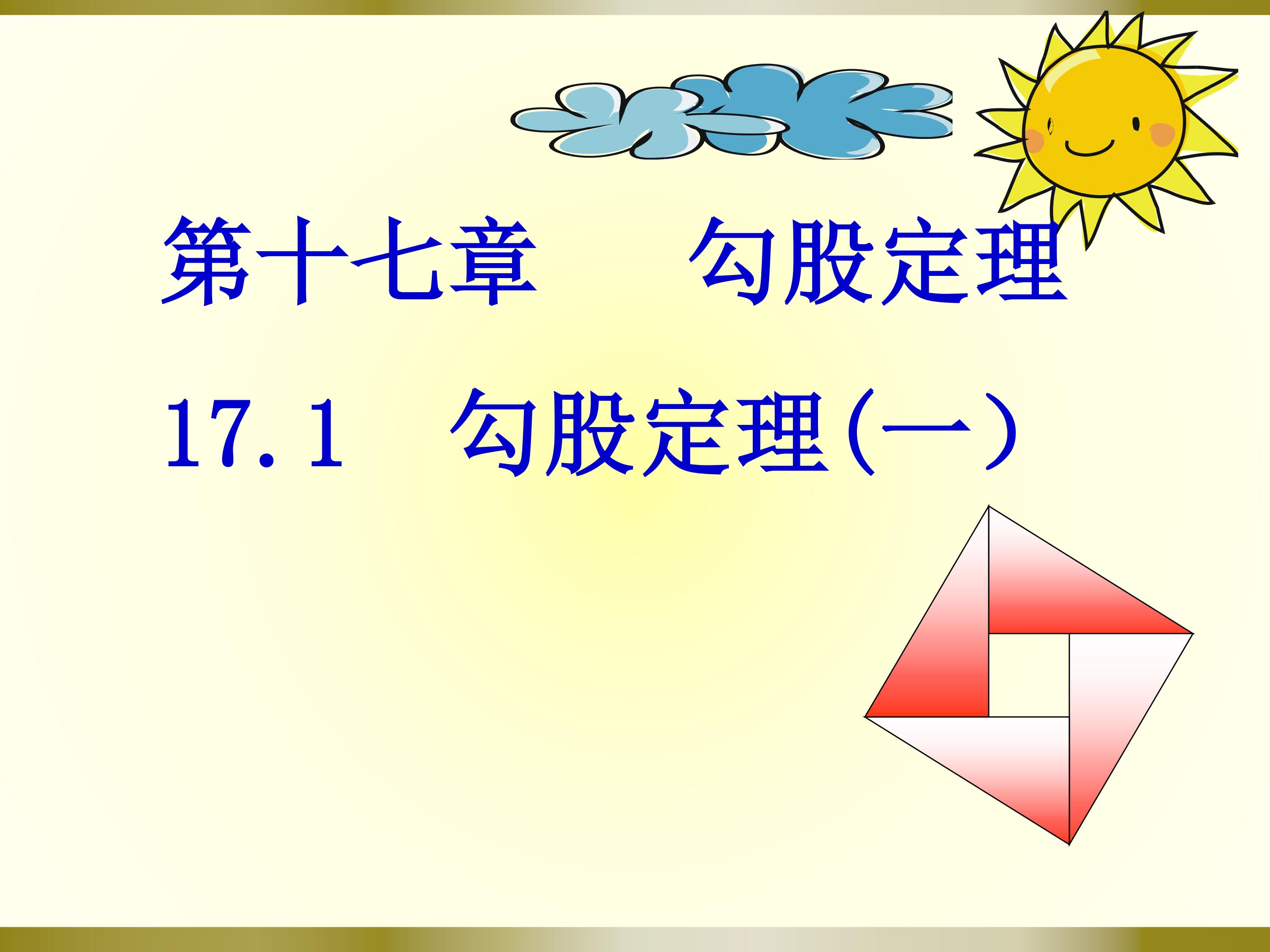 第十七章 勾股定理

17.1 勾股定理(一)